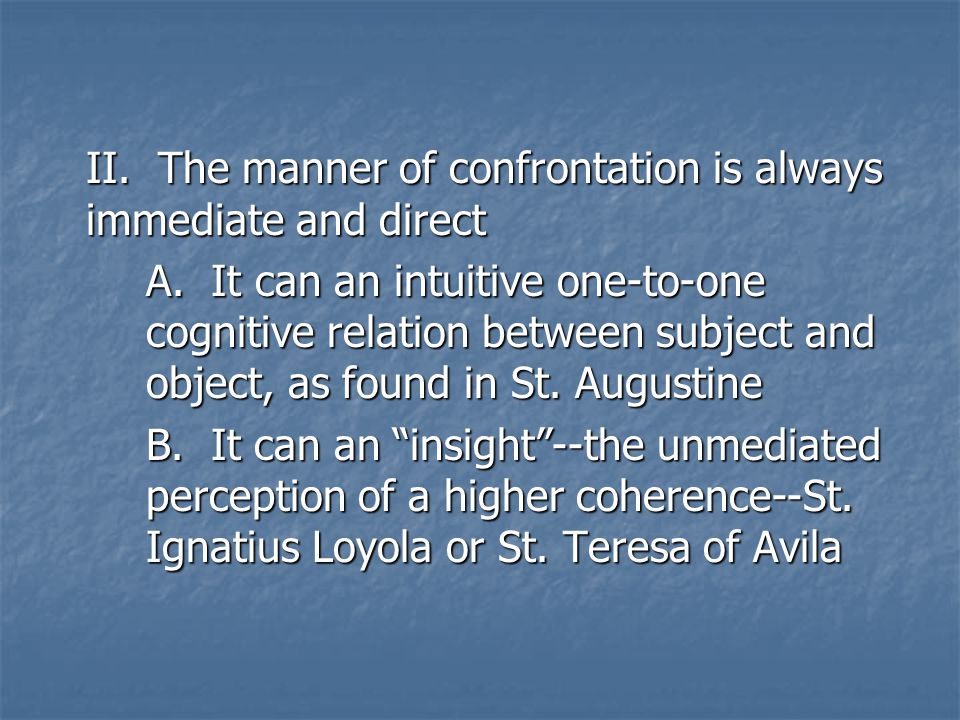 II. The manner of confrontation is always immediate and direct

A. It can an intuitive one-to-one cognitive relation between subject and object, as found in St. Augustine

B. It can an “insight”--the unmediated perception of a higher coherence--St. Ignatius Loyola or St. Teresa of Avila